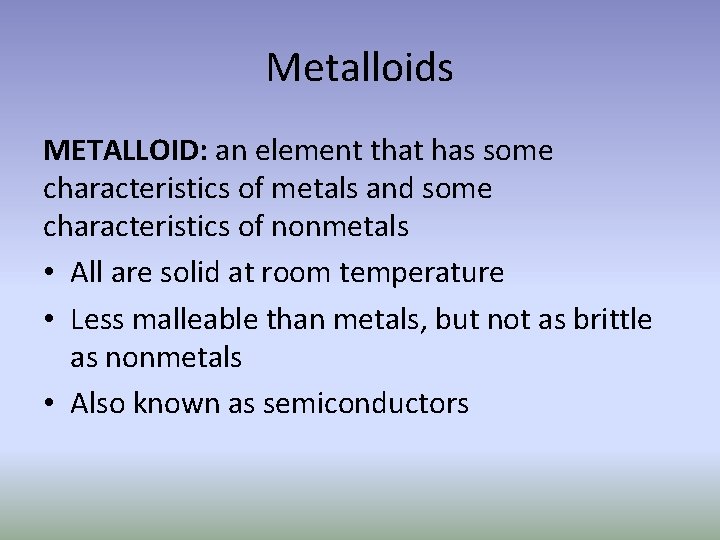 Metalloids

METALLOID: an element that has some characteristics of metals and some characteristics of nonmetals

• All are solid at room temperature
• Less malleable than metals, but not as brittle as nonmetals
• Also known as semiconductors